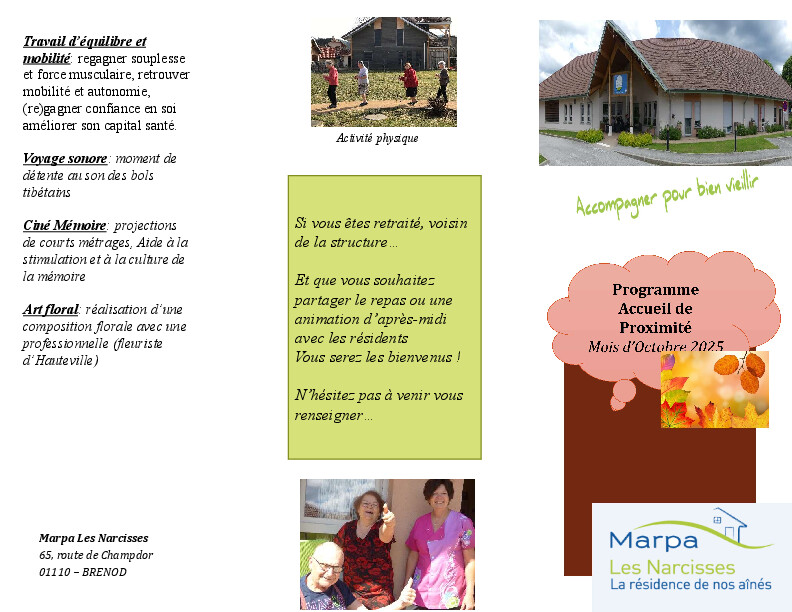 Travail d'équilibre et mobilité: regagner souplesse et force musculaire, retrouver mobilité et autonomie, (re)gagner confiance en soi améliorer son capital santé.

Voyage sonore: moment de détente au son des bols tibétains

Ciné Mémoire: projections de courts métrages, Aide à la stimulation et à la culture de la mémoire

Art floral: réalisation d'une composition florale avec une professionnelle (fleuriste d'Hauteville)

Marpa Les Narcisses
65, route de Champdor
01110 – BRENOD

Activité physique

Si vous êtes retraité, voisin de la structure…

Et que vous souhaitez partager le repas ou une animation d'après-midi avec les résidents
Vous serez les bienvenus !

N'hésitez pas à venir vous renseigner…

Accompagner pour bien vieillir

Programme
Accueil de
Proximité
Mois d'Octobre 2025

Marpa
Les Narcisses
La résidence de nos aînés